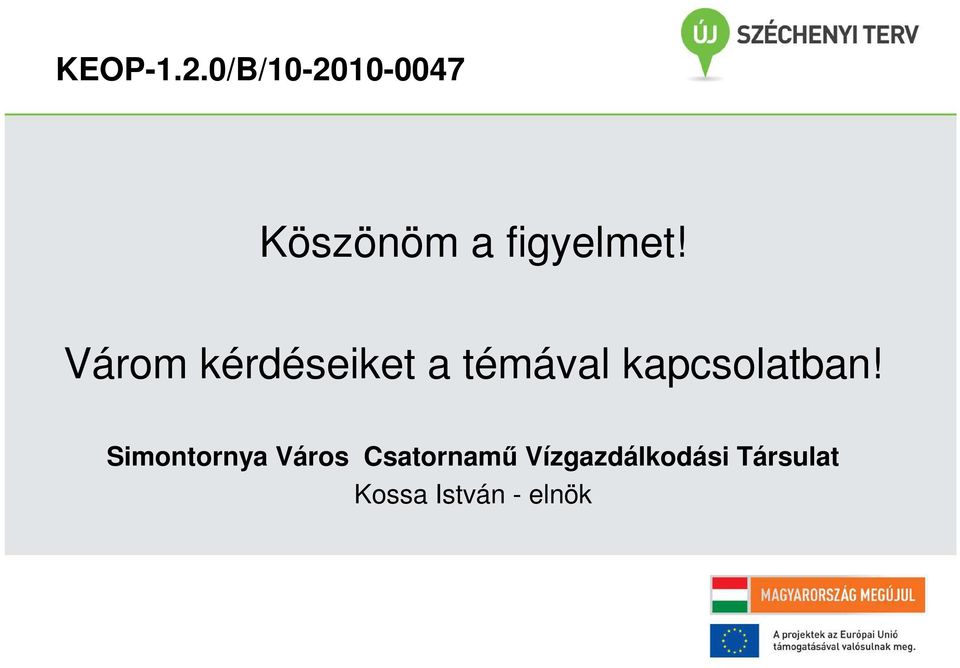 KEOP-1.2.0/B/10-2010-0047

ÚJ SZÉCHENYI TERV

Köszönöm a figyelmet!

Várom kérdéseiket a témával kapcsolatban!

Simontornya Város Csatornamű Vízgazdálkodási Társulat
Kossa István - elnök

MAGYARORSZÁG MEGÚJUL

A projektek az Európai Unió támogatásával valósulnak meg.